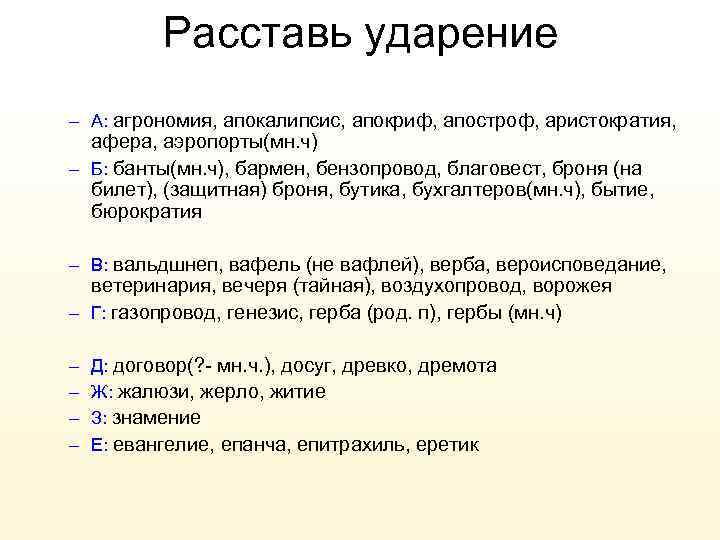 Расставь ударение

– А: агрономия, апокалипсис, апокриф, апостроф, аристократия, афера, аэропорты(мн.ч)
– Б: банты(мн.ч), бармен, бензопровод, благовест, броня (на билет), (защитная) броня, бутика, бухгалтеров(мн.ч), бытие, бюрократия

– В: вальдшнеп, вафель (не вафлей), верба, вероисповедание, ветеринария, вечеря (тайная), воздухопровод, ворожея
– Г: газопровод, генезис, герба (род. п), гербы (мн.ч)

– Д: договор(?- мн.ч.), досуг, древко, дремота
– Ж: жалюзи, жерло, житие
– З: знамение
– Е: евангелие, епанча, епитрахиль, еретик